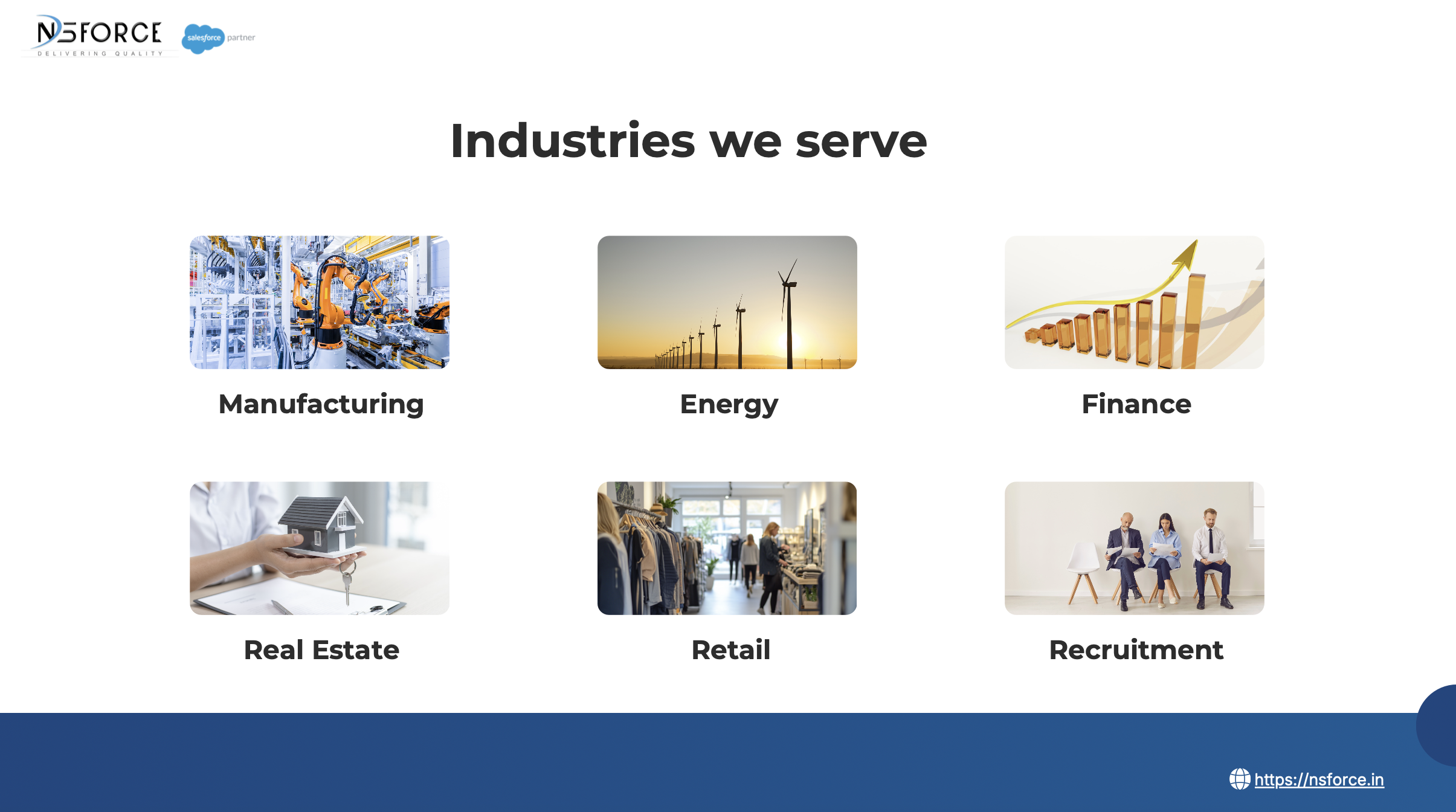 NSFORCE
DELIVERING QUALITY

salesforce partner

Industries we serve

Manufacturing

Energy

Finance

Real Estate

Retail

Recruitment

https://nsforce.in